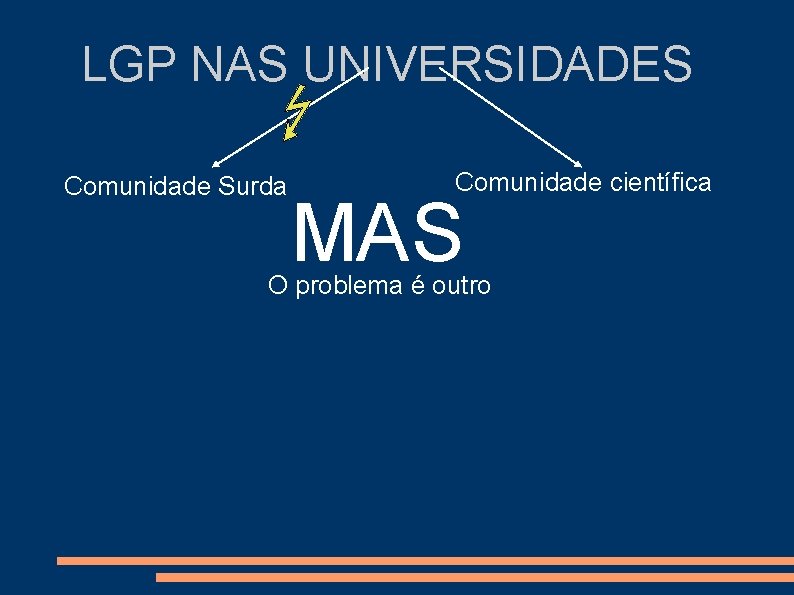 LGP NAS UNIVERSIDADES

Comunidade Surda

Comunidade científica

MAS

O problema é outro